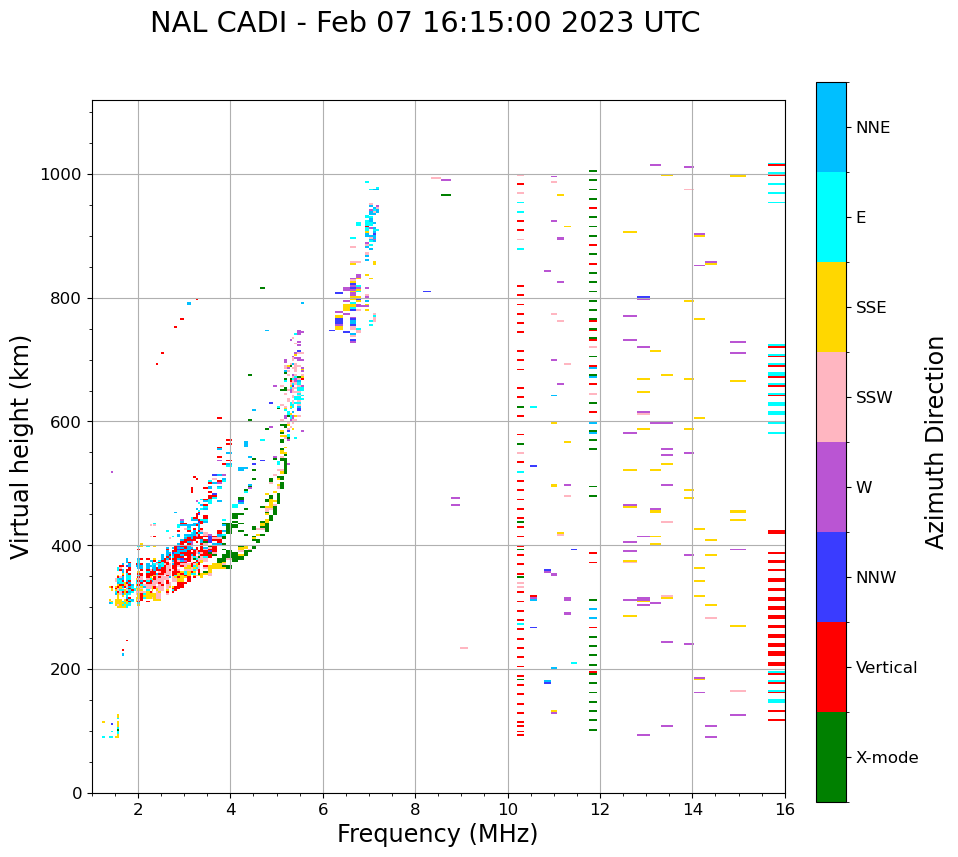 NAL CADI - Feb 07 16:15:00 2023 UTC

Virtual height (km)

1000
800
600
400
200
0

2
4
6
8
10
12
14
16

Frequency (MHz)

NNE
E
SSE
SSW
W
NNW
Vertical
X-mode

Azimuth Direction